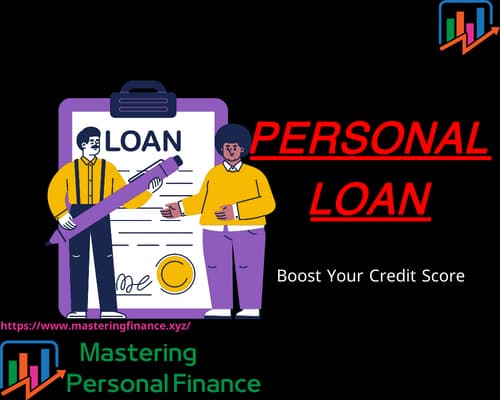 LOAN

PERSONAL LOAN

Boost Your Credit Score

https://www.masteringfinance.xyz/

Mastering Personal Finance